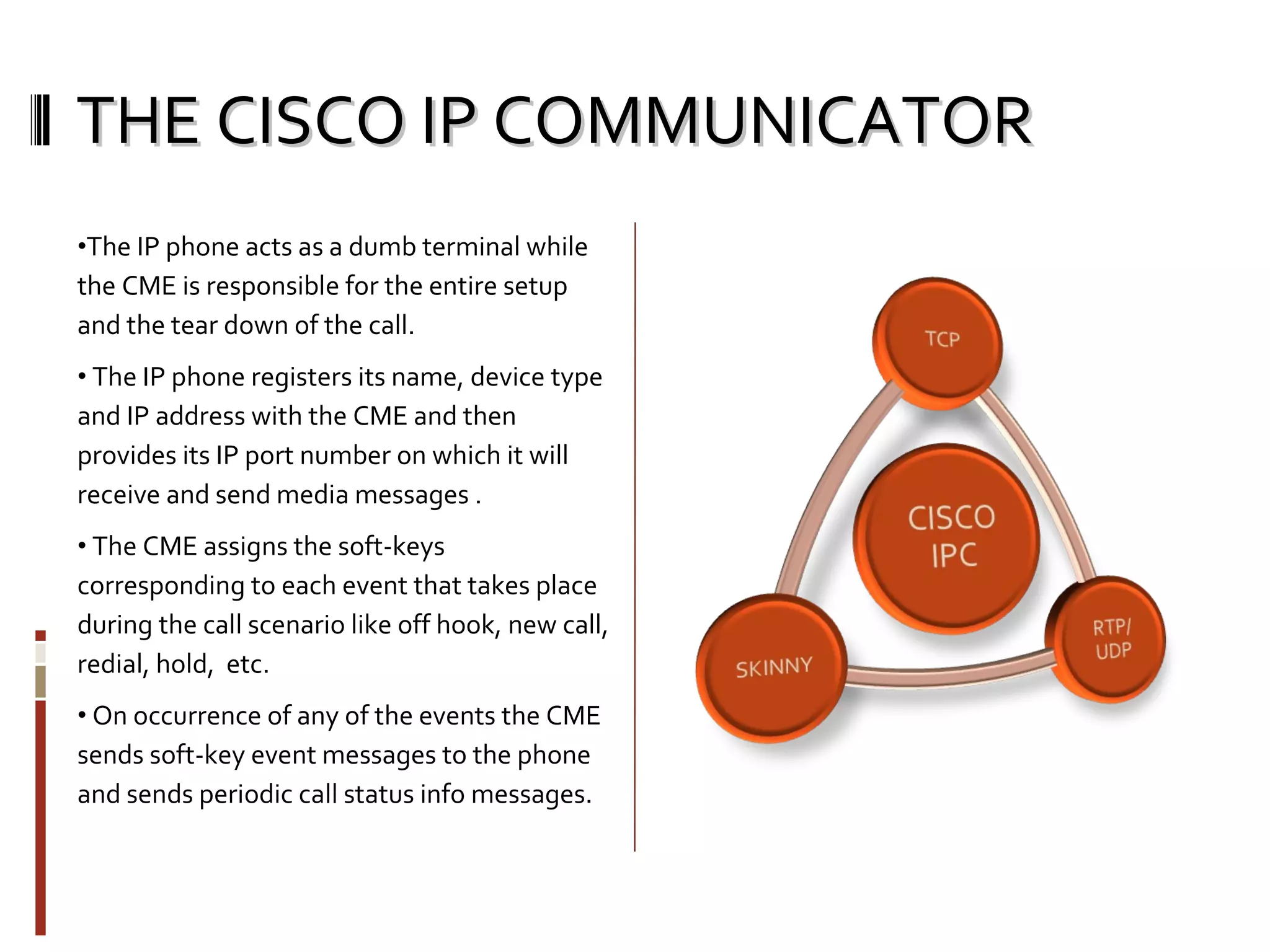 THE CISCO IP COMMUNICATOR

•The IP phone acts as a dumb terminal while the CME is responsible for the entire setup and the tear down of the call.

• The IP phone registers its name, device type and IP address with the CME and then provides its IP port number on which it will receive and send media messages .

• The CME assigns the soft-keys corresponding to each event that takes place during the call scenario like off hook, new call, redial, hold, etc.

• On occurrence of any of the events the CME sends soft-key event messages to the phone and sends periodic call status info messages.

TCP

CISCO IPC

SKINNY

RTP/ UDP